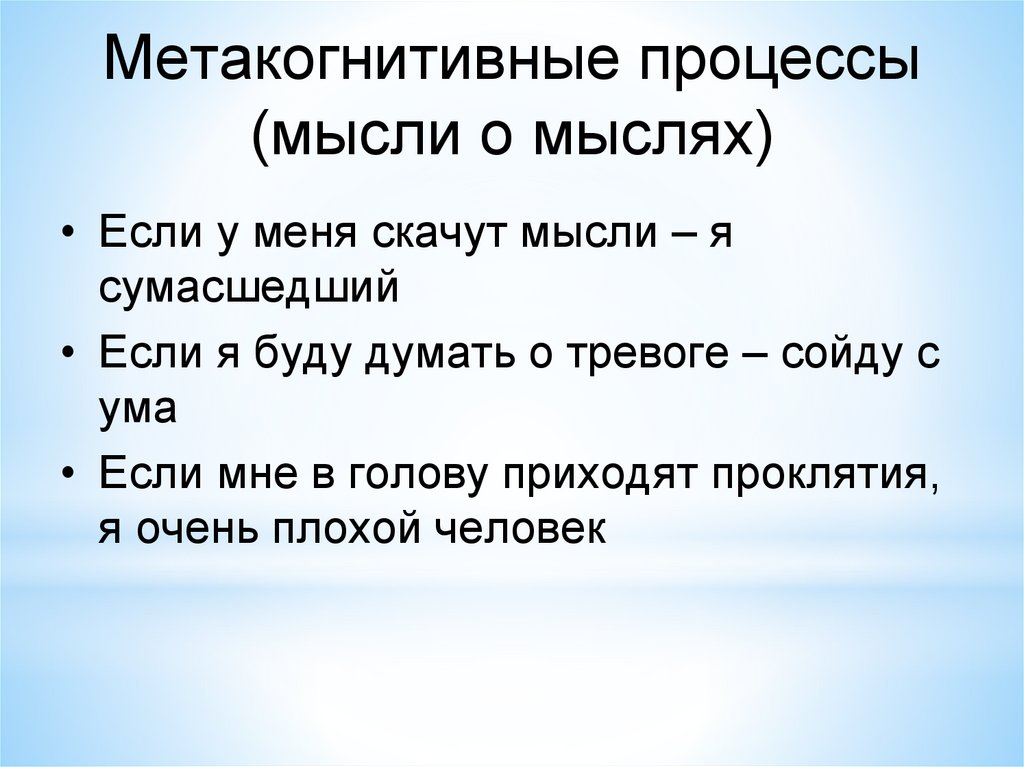 Метакогнитивные процессы (мысли о мыслях)

• Если у меня скачут мысли – я сумасшедший

• Если я буду думать о тревоге – сойду с ума

• Если мне в голову приходят проклятия, я очень плохой человек